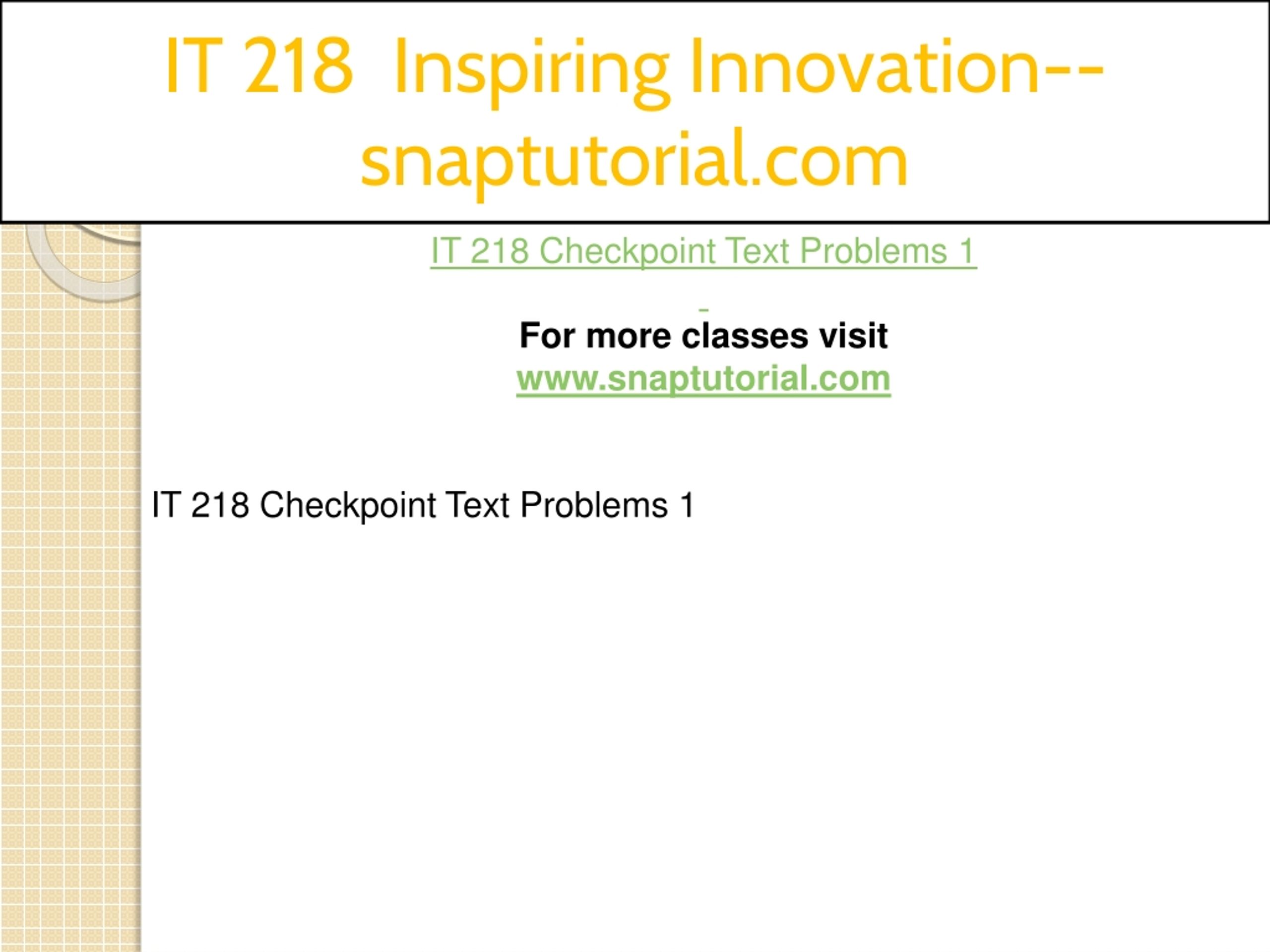 IT 218 Inspiring Innovation--snaptutorial.com

IT 218 Checkpoint Text Problems 1

For more classes visit
www.snaptutorial.com

IT 218 Checkpoint Text Problems 1